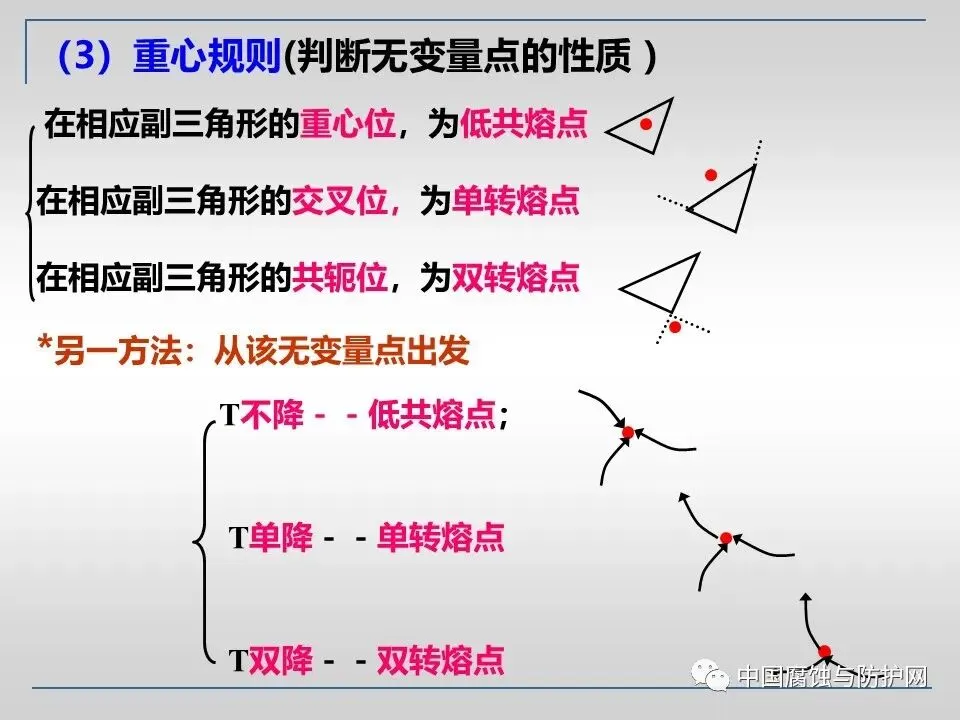 （3）重心规则(判断无变量点的性质 )

在相应副三角形的重心位，为低共熔点

在相应副三角形的交叉位，为单转熔点

在相应副三角形的共轭位，为双转熔点

*另一方法：从该无变量点出发

T不降 - - 低共熔点；

T单降 - - 单转熔点

T双降 - - 双转熔点

中国腐蚀与防护网